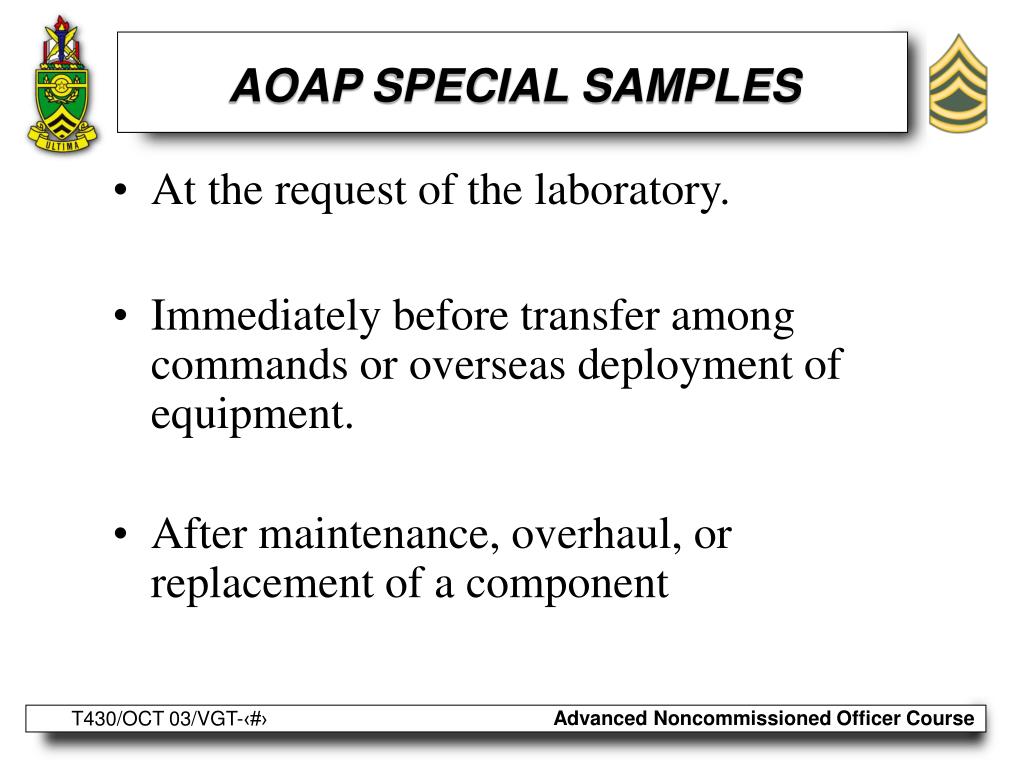 ULTIMA

AOAP SPECIAL SAMPLES

• At the request of the laboratory.

• Immediately before transfer among commands or overseas deployment of equipment.

• After maintenance, overhaul, or replacement of a component

T430/OCT 03/VGT-‹#›

Advanced Noncommissioned Officer Course